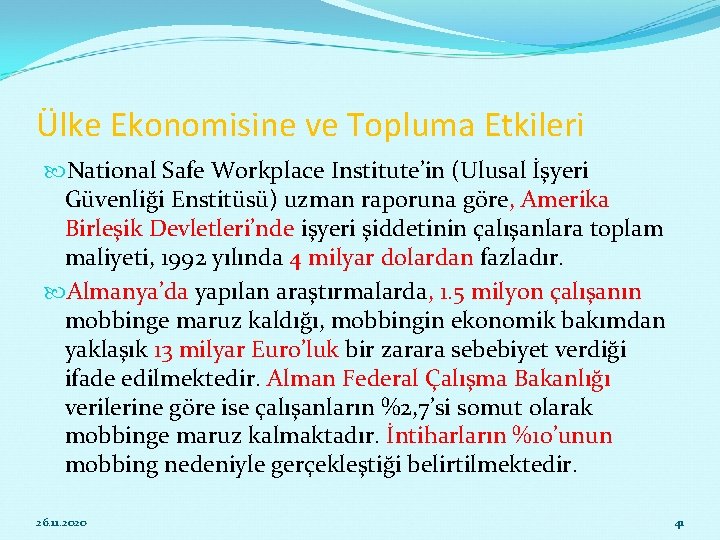 Ülke Ekonomisine ve Topluma Etkileri

National Safe Workplace Institute'in (Ulusal İşyeri Güvenliği Enstitüsü) uzman raporuna göre, Amerika Birleşik Devletleri'nde işyeri şiddetinin çalışanlara toplam maliyeti, 1992 yılında 4 milyar dolardan fazladır.

Almanya'da yapılan araştırmalarda, 1.5 milyon çalışanın mobbinge maruz kaldığı, mobbingin ekonomik bakımdan yaklaşık 13 milyar Euro'luk bir zarara sebebiyet verdiği ifade edilmektedir. Alman Federal Çalışma Bakanlığı verilerine göre ise çalışanların %2,7'si somut olarak mobbinge maruz kalmaktadır. İntiharların %10'unun mobbing nedeniyle gerçekleştiği belirtilmektedir.

26.11.2020

41